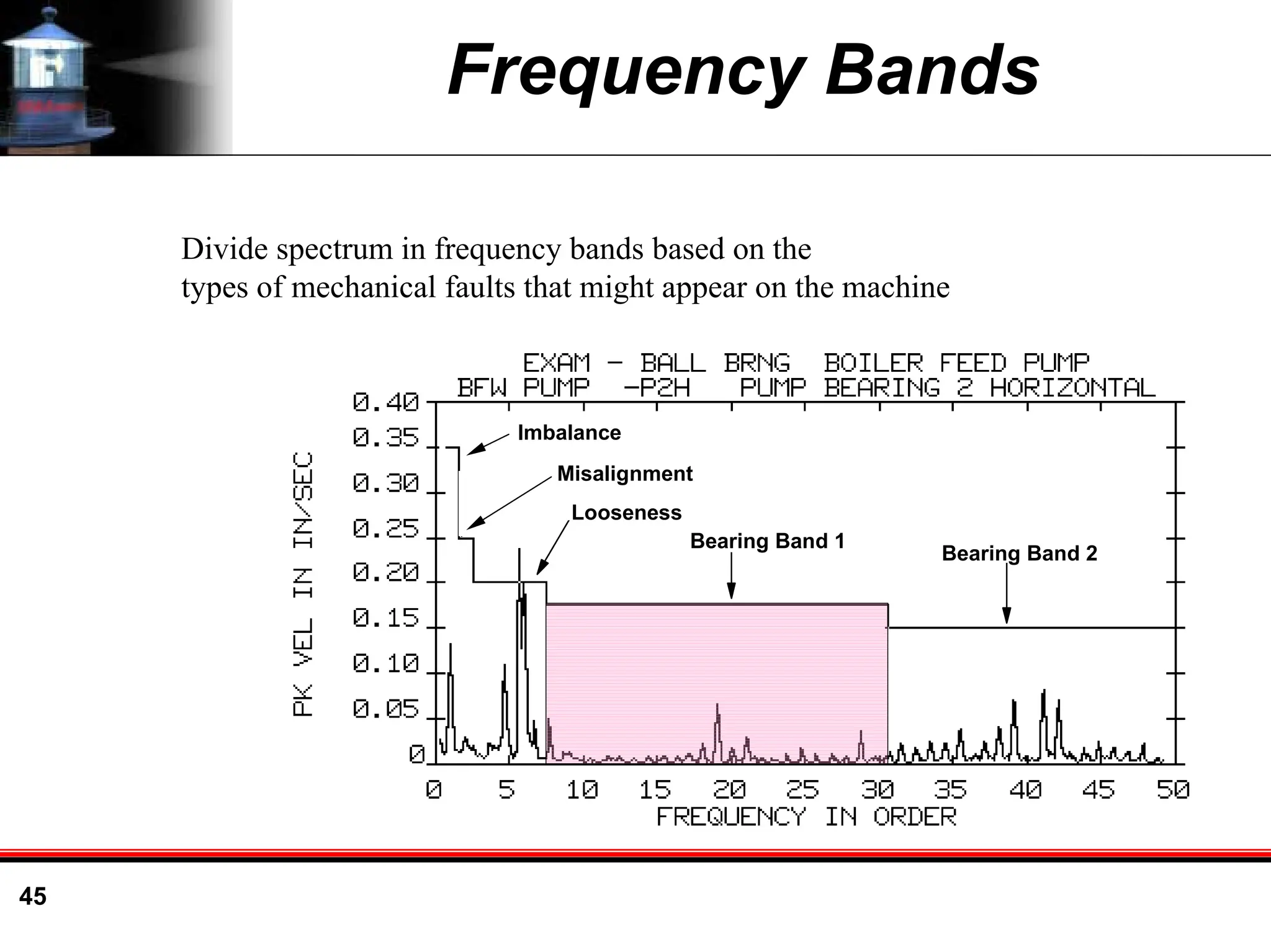 Frequency Bands

Divide spectrum in frequency bands based on the types of mechanical faults that might appear on the machine

EXAM - BALL BRNG BOILER FEED PUMP
BFW PUMP -P2H PUMP BEARING 2 HORIZONTAL

PK VEL IN IN/SEC

0.40
0.35
0.30
0.25
0.20
0.15
0.10
0.05
0

Imbalance
Misalignment
Looseness
Bearing Band 1
Bearing Band 2

0 5 10 15 20 25 30 35 40 45 50
FREQUENCY IN ORDER

45